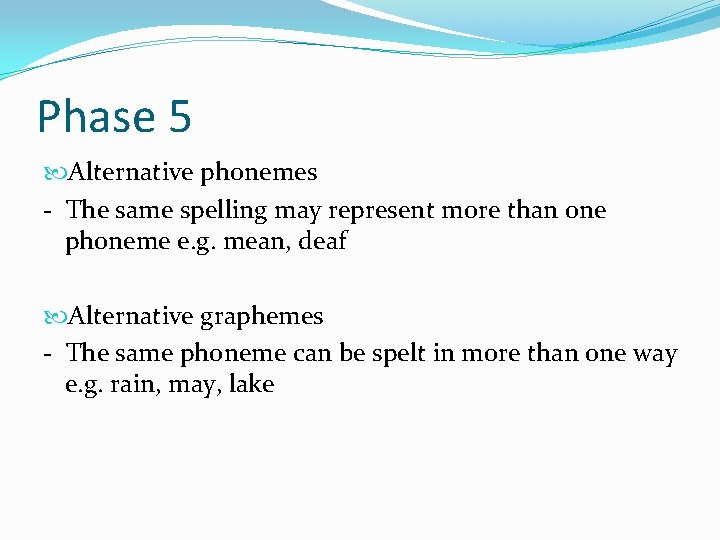 Phase 5

Alternative phonemes

- The same spelling may represent more than one phoneme e.g. mean, deaf

Alternative graphemes

- The same phoneme can be spelt in more than one way e.g. rain, may, lake